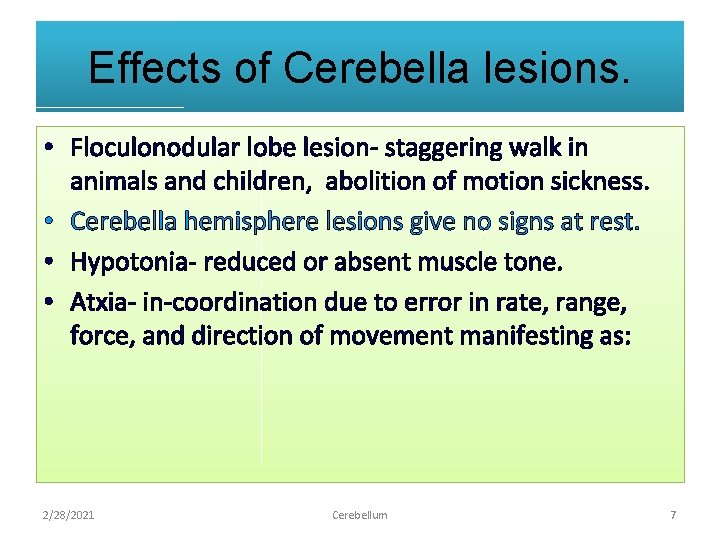 Effects of Cerebella lesions.

• Floculonodular lobe lesion- staggering walk in animals and children, abolition of motion sickness.
• Cerebella hemisphere lesions give no signs at rest.
• Hypotonia- reduced or absent muscle tone.
• Atxia- in-coordination due to error in rate, range, force, and direction of movement manifesting as:

2/28/2021 Cerebellum 7